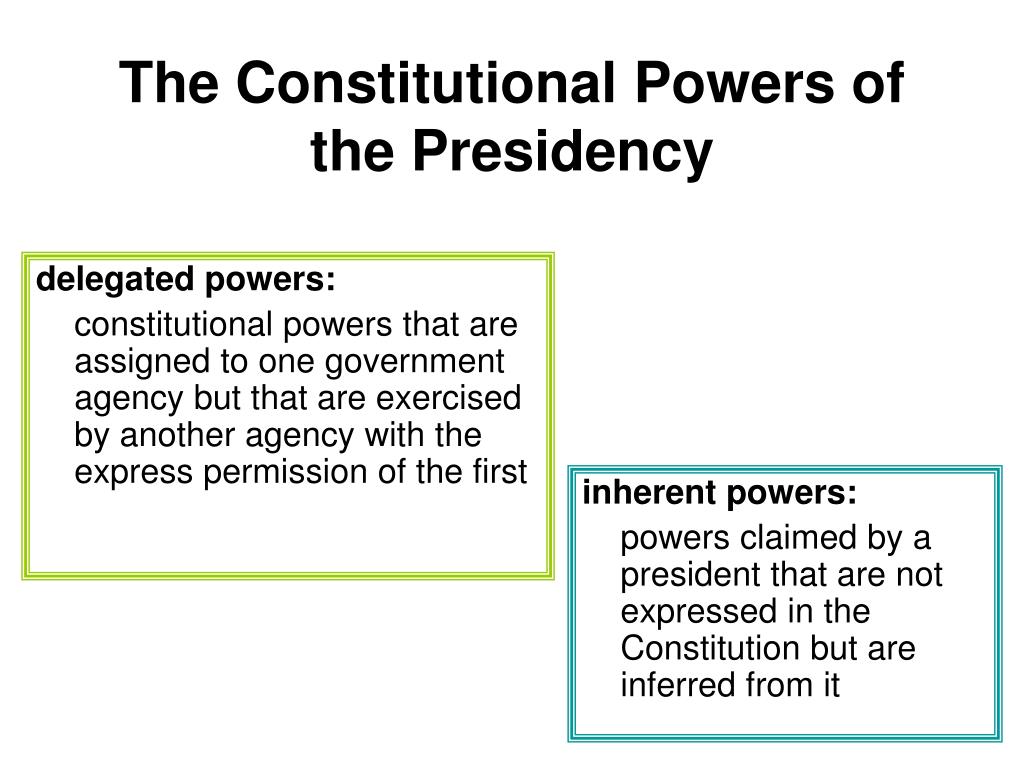 The Constitutional Powers of the Presidency

delegated powers:

constitutional powers that are assigned to one government agency but that are exercised by another agency with the express permission of the first

inherent powers:

powers claimed by a president that are not expressed in the Constitution but are inferred from it